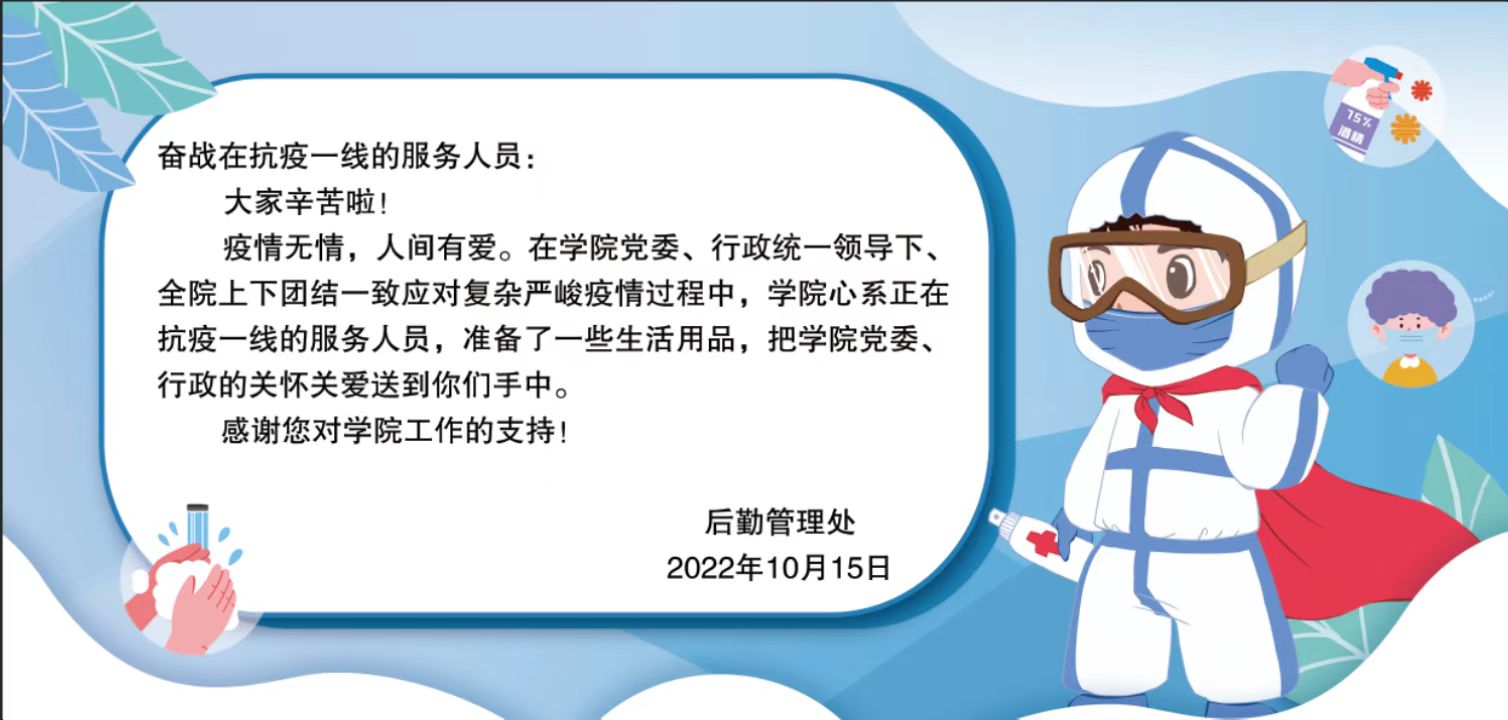 奋战在抗疫一线的服务人员：

大家辛苦啦！

疫情无情，人间有爱。在学院党委、行政统一领导下、全院上下团结一致应对复杂严峻疫情过程中，学院心系正在抗疫一线的服务人员，准备了一些生活用品，把学院党委、行政的关怀关爱送到你们手中。

感谢您对学院工作的支持！

后勤管理处
2022年10月15日

75%
酒精